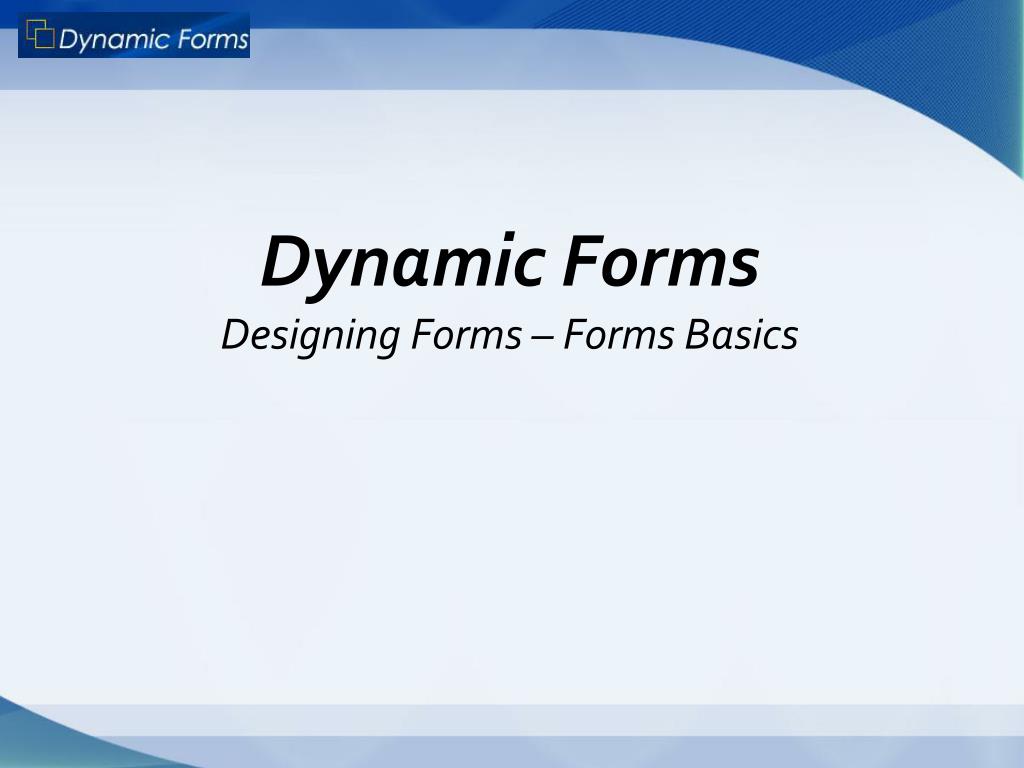 Dynamic Forms

Dynamic Forms

Designing Forms – Forms Basics